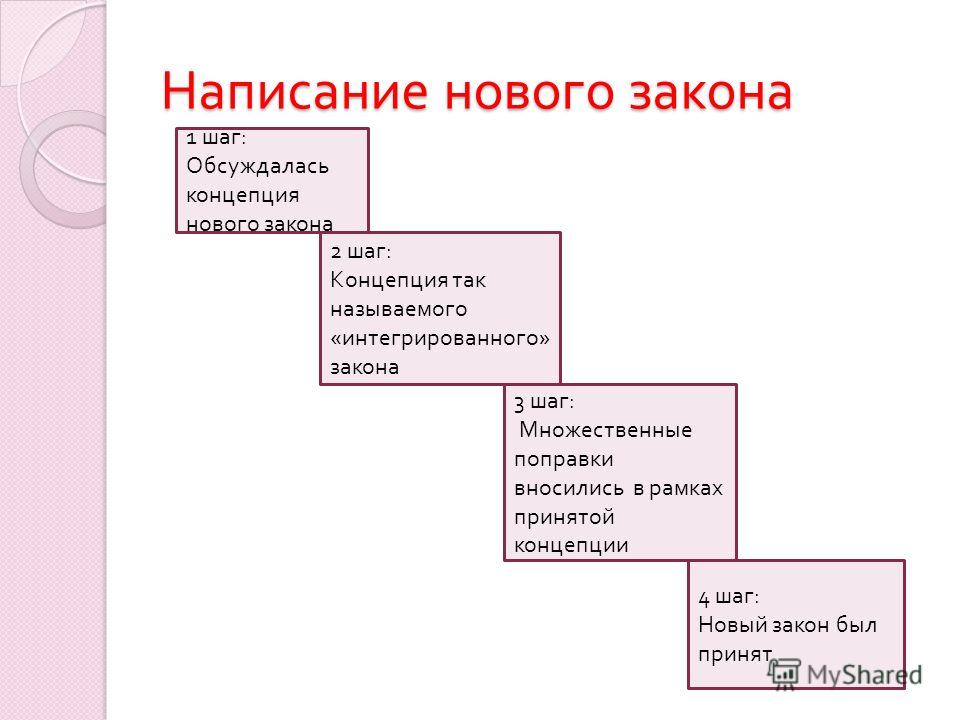 Написание нового закона

1 шаг:
Обсуждалась концепция нового закона

2 шаг:
Концепция так называемого «интегрированного» закона

3 шаг:
Множественные поправки вносились в рамках принятой концепции

4 шаг:
Новый закон был принят

MyShared